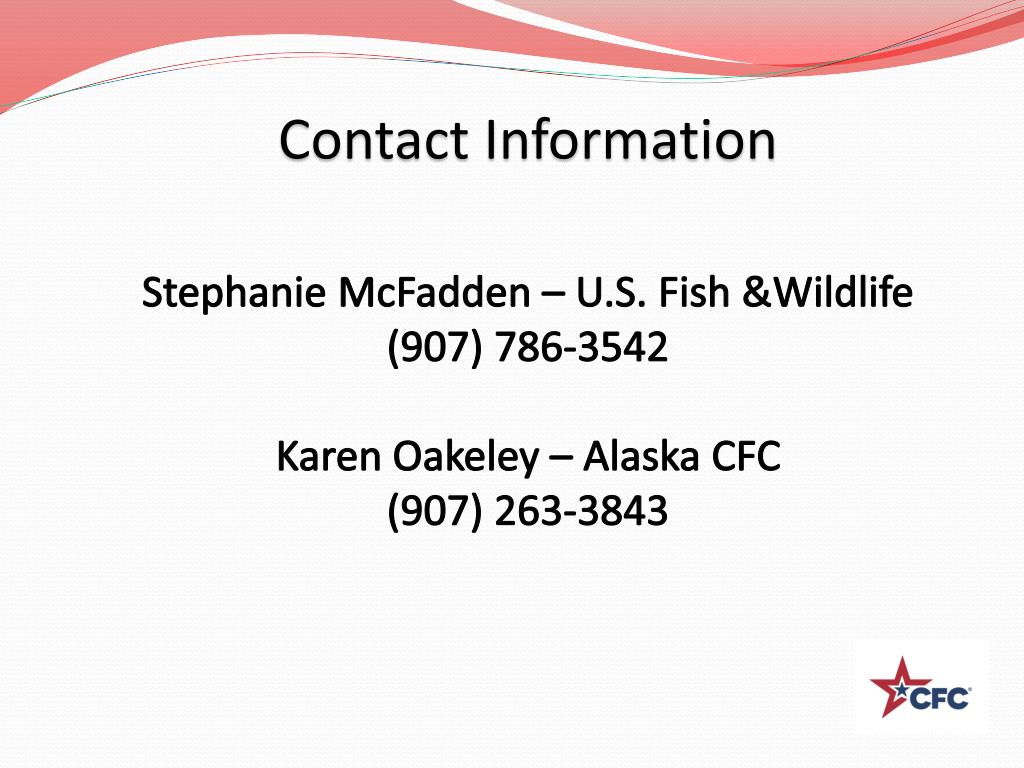 Contact Information

Stephanie McFadden – U.S. Fish &Wildlife
(907) 786-3542

Karen Oakeley – Alaska CFC
(907) 263-3843

CFC